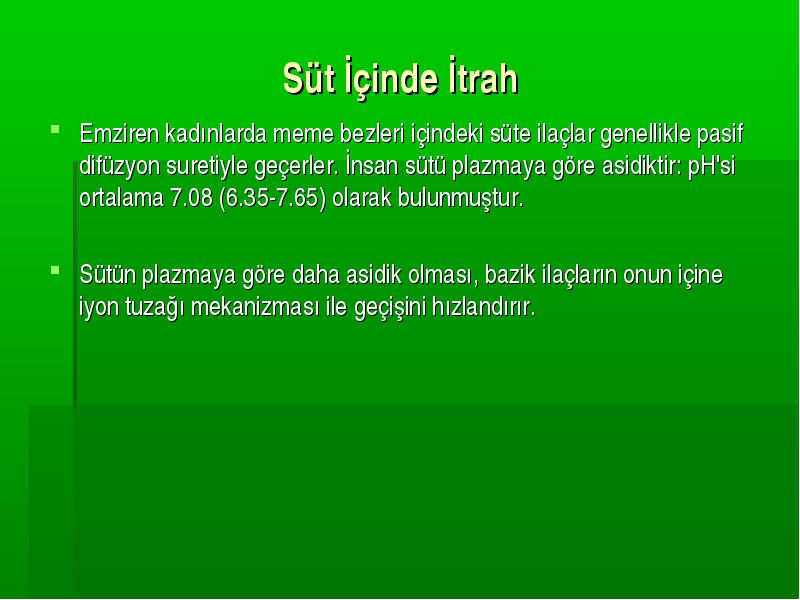 Süt İçinde İtrah

Emziren kadınlarda meme bezleri içindeki süte ilaçlar genellikle pasif difüzyon suretiyle geçerler. İnsan sütü plazmaya göre asidiktir: pH'si ortalama 7.08 (6.35-7.65) olarak bulunmuştur.

Sütün plazmaya göre daha asidik olması, bazik ilaçların onun içine iyon tuzağı mekanizması ile geçişini hızlandırır.